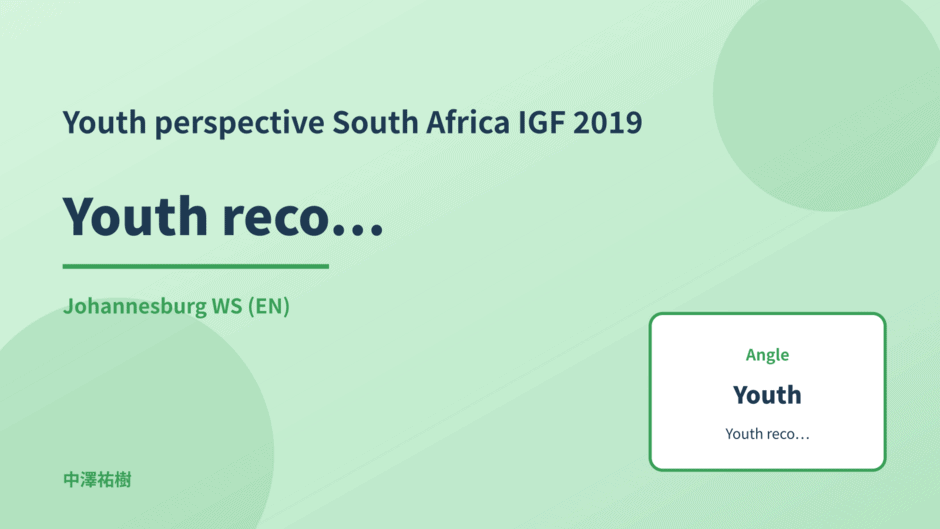 Youth perspective South Africa IGF 2019

Youth reco…

Johannesburg WS (EN)

Angle

Youth

Youth reco…

中澤祐樹